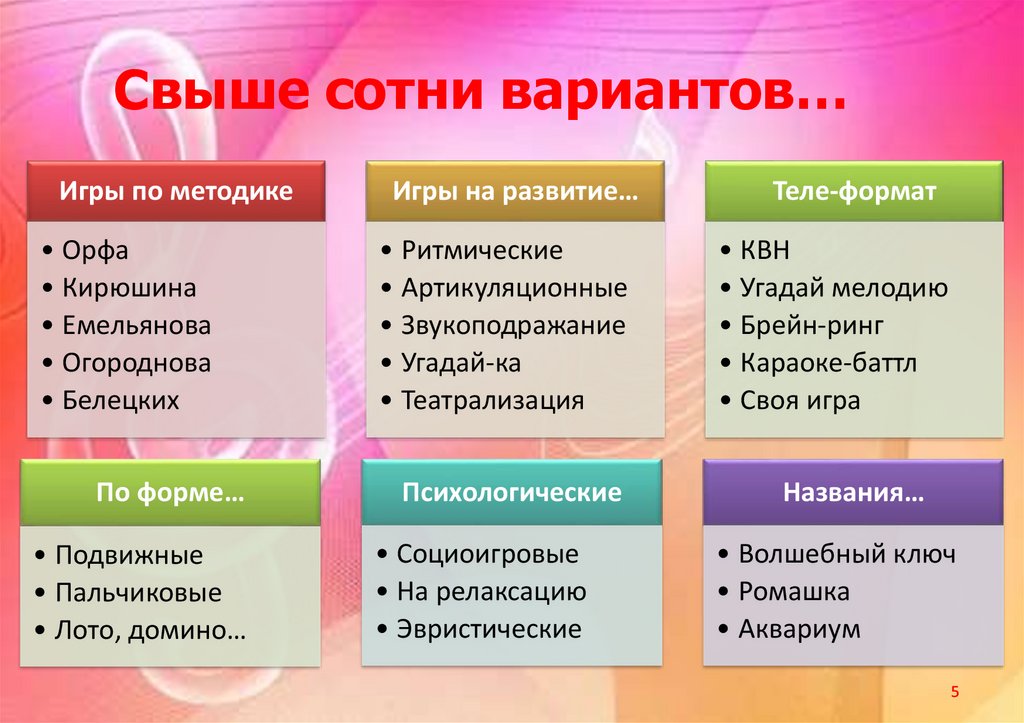 Свыше сотни вариантов…

Игры по методике

• Орфа
• Кирюшина
• Емельянова
• Огороднова
• Белецких

Игры на развитие…

• Ритмические
• Артикуляционные
• Звукоподражание
• Угадай-ка
• Театрализация

Теле-формат

• КВН
• Угадай мелодию
• Брейн-ринг
• Караоке-баттл
• Своя игра

По форме…

• Подвижные
• Пальчиковые
• Лото, домино…

Психологические

• Социоигровые
• На релаксацию
• Эвристические

Названия…

• Волшебный ключ
• Ромашка
• Аквариум

5